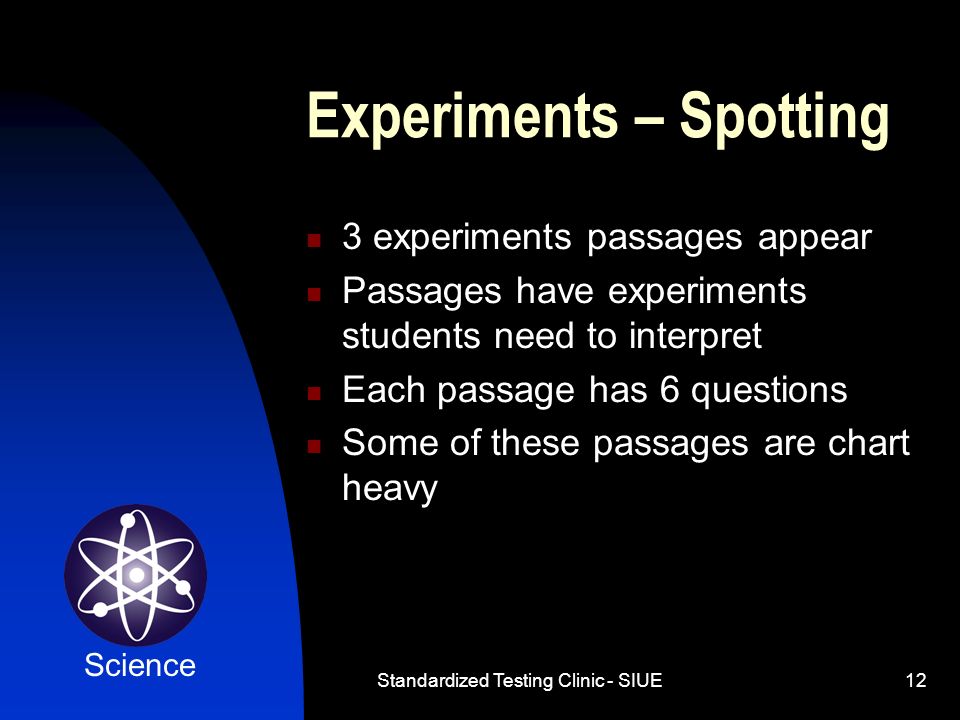 Experiments – Spotting

- 3 experiments passages appear
- Passages have experiments students need to interpret
- Each passage has 6 questions
- Some of these passages are chart heavy

Science

Standardized Testing Clinic - SIUE

12